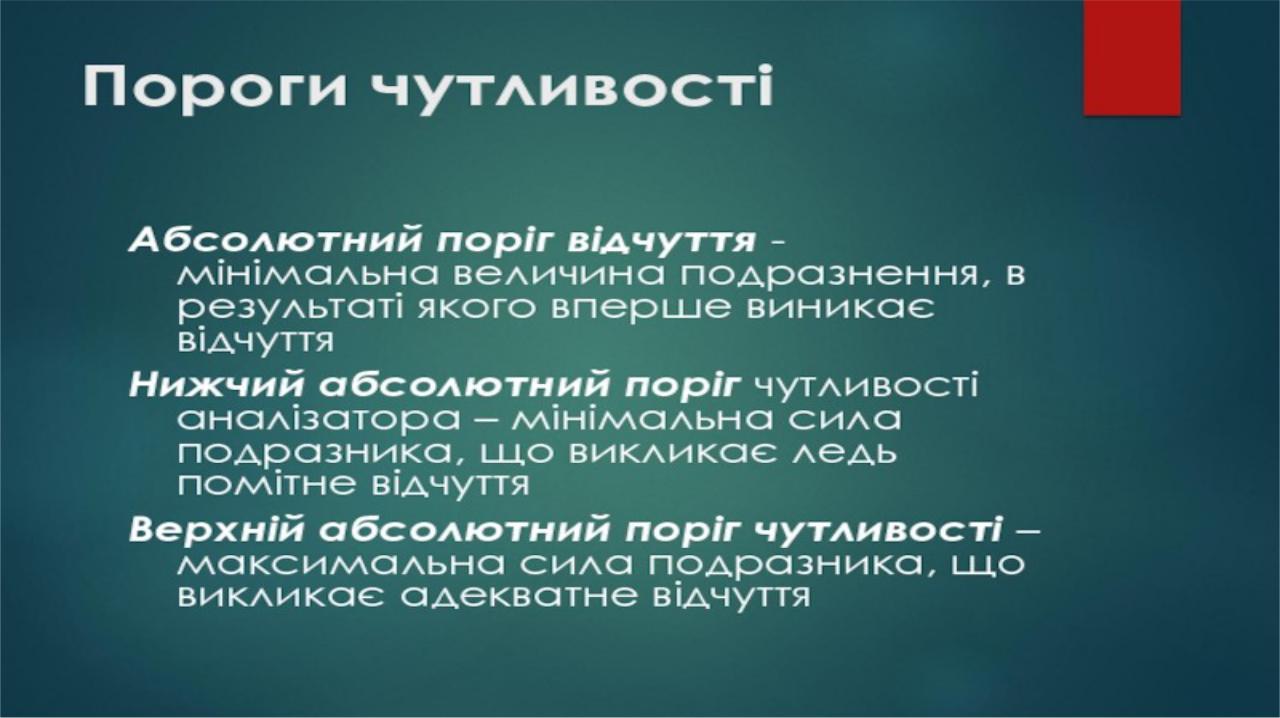 Пороги чутливості

Абсолютний поріг відчуття - мінімальна величина подразнення, в результаті якого вперше виникає відчуття

Нижчий абсолютний поріг чутливості аналізатора – мінімальна сила подразника, що викликає ледь помітне відчуття

Верхній абсолютний поріг чутливості – максимальна сила подразника, що викликає адекватне відчуття